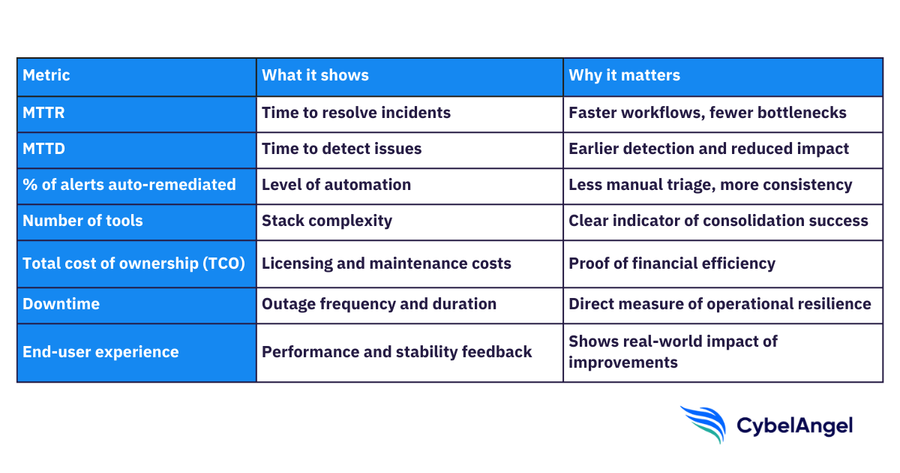 | Metric | What it shows | Why it matters |
|---|---|---|
| MTTR | Time to resolve incidents | Faster workflows, fewer bottlenecks |
| MTTD | Time to detect issues | Earlier detection and reduced impact |
| % of alerts auto-remediated | Level of automation | Less manual triage, more consistency |
| Number of tools | Stack complexity | Clear indicator of consolidation success |
| Total cost of ownership (TCO) | Licensing and maintenance costs | Proof of financial efficiency |
| Downtime | Outage frequency and duration | Direct measure of operational resilience |
| End-user experience | Performance and stability feedback | Shows real-world impact of improvements |

CybelAngel